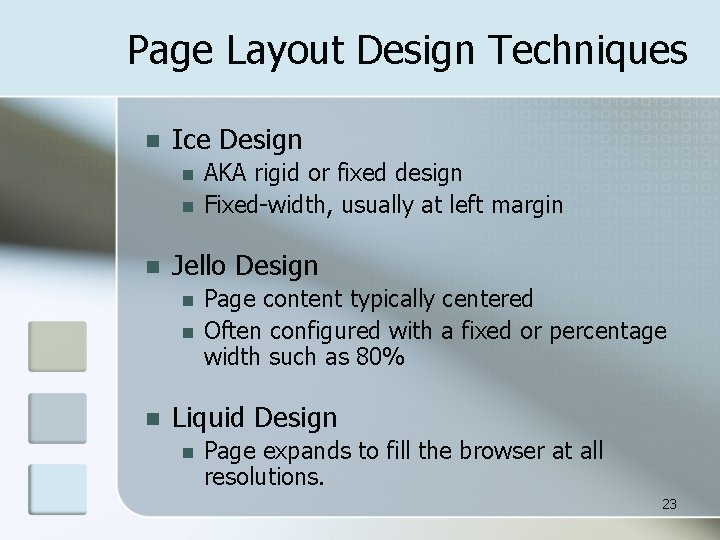 Page Layout Design Techniques

- Ice Design
  - AKA rigid or fixed design
  - Fixed-width, usually at left margin

- Jello Design
  - Page content typically centered
  - Often configured with a fixed or percentage width such as 80%

- Liquid Design
  - Page expands to fill the browser at all resolutions.

23